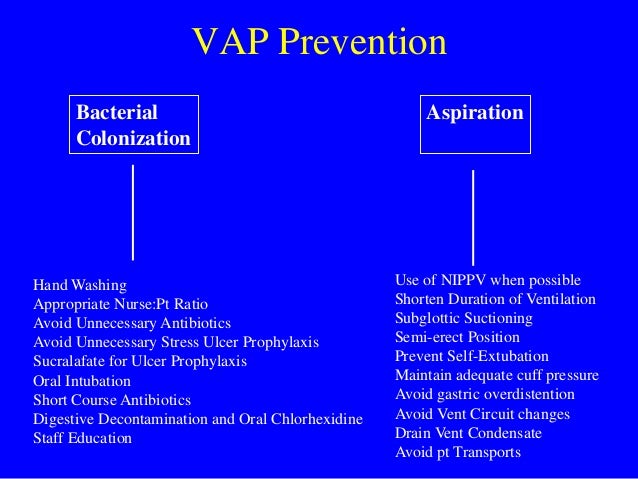 VAP Prevention

Bacterial Colonization

Hand Washing
Appropriate Nurse:Pt Ratio
Avoid Unnecessary Antibiotics
Avoid Unnecessary Stress Ulcer Prophylaxis
Sucralafate for Ulcer Prophylaxis
Oral Intubation
Short Course Antibiotics
Digestive Decontamination and Oral Chlorhexidine
Staff Education

Aspiration

Use of NIPPV when possible
Shorten Duration of Ventilation
Subglottic Suctioning
Semi-erect Position
Prevent Self-Extubation
Maintain adequate cuff pressure
Avoid gastric overdistention
Avoid Vent Circuit changes
Drain Vent Condensate
Avoid pt Transports